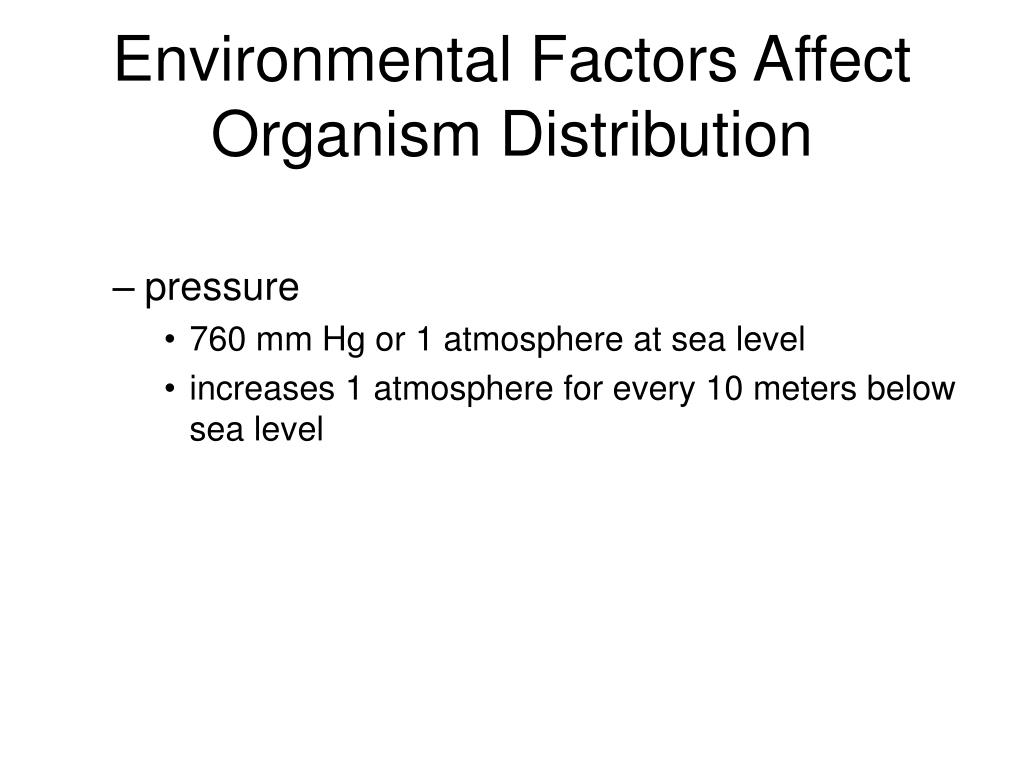 Environmental Factors Affect Organism Distribution

– pressure

• 760 mm Hg or 1 atmosphere at sea level

• increases 1 atmosphere for every 10 meters below sea level